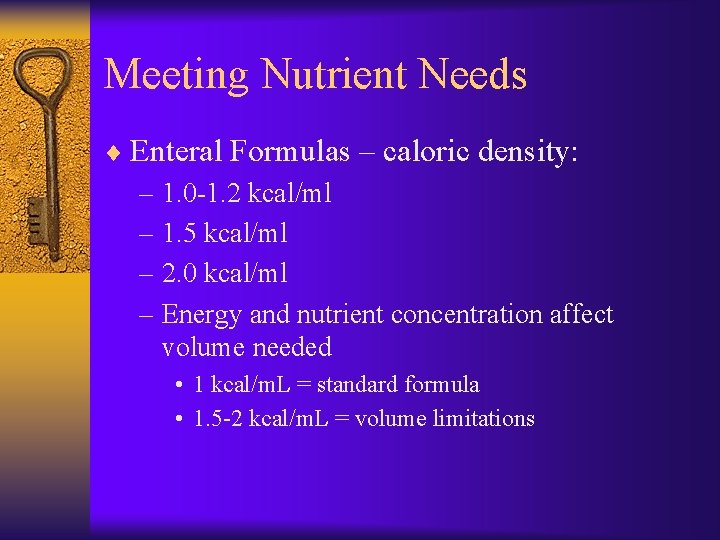 Meeting Nutrient Needs

♦ Enteral Formulas – caloric density:
– 1.0-1.2 kcal/ml
– 1.5 kcal/ml
– 2.0 kcal/ml
– Energy and nutrient concentration affect volume needed
• 1 kcal/mL = standard formula
• 1.5-2 kcal/mL = volume limitations